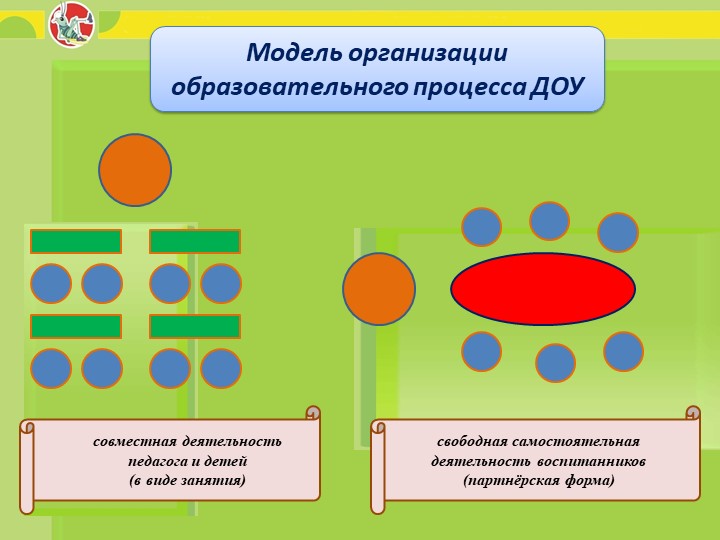 Модель организации образовательного процесса ДОУ

совместная деятельность педагога и детей (в виде занятия)

свободная самостоятельная деятельность воспитанников (партнёрская форма)